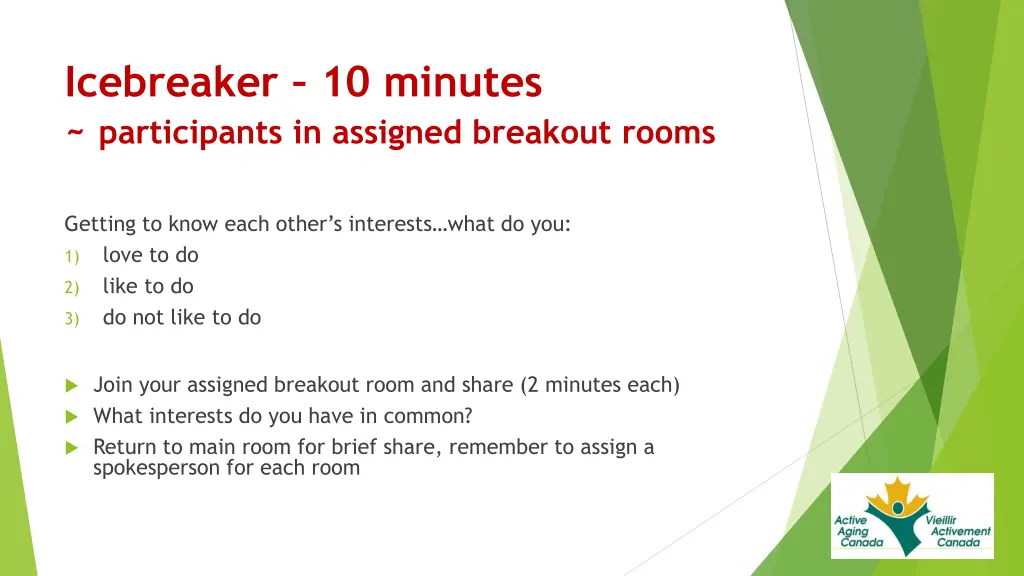 Icebreaker – 10 minutes
~ participants in assigned breakout rooms

Getting to know each other's interests…what do you:
1) love to do
2) like to do
3) do not like to do

Join your assigned breakout room and share (2 minutes each)
What interests do you have in common?
Return to main room for brief share, remember to assign a spokesperson for each room

Active Aging Canada
Vieillir Activement Canada